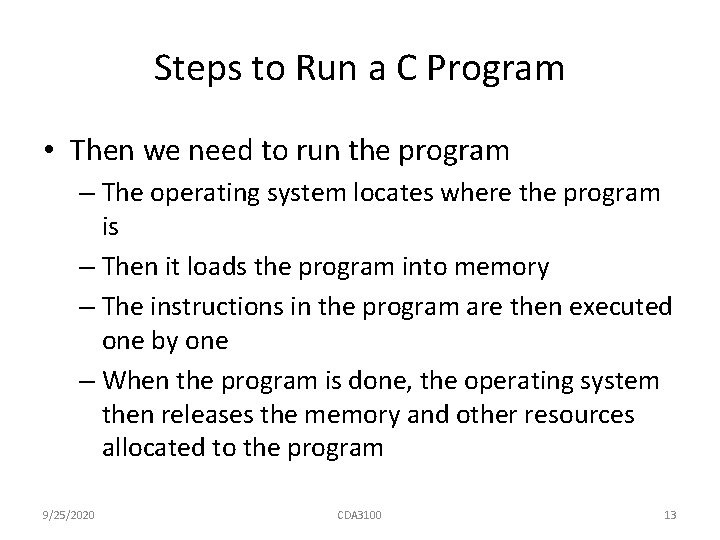 Steps to Run a C Program

• Then we need to run the program
– The operating system locates where the program is
– Then it loads the program into memory
– The instructions in the program are then executed one by one
– When the program is done, the operating system then releases the memory and other resources allocated to the program

9/25/2020

CDA3100

13